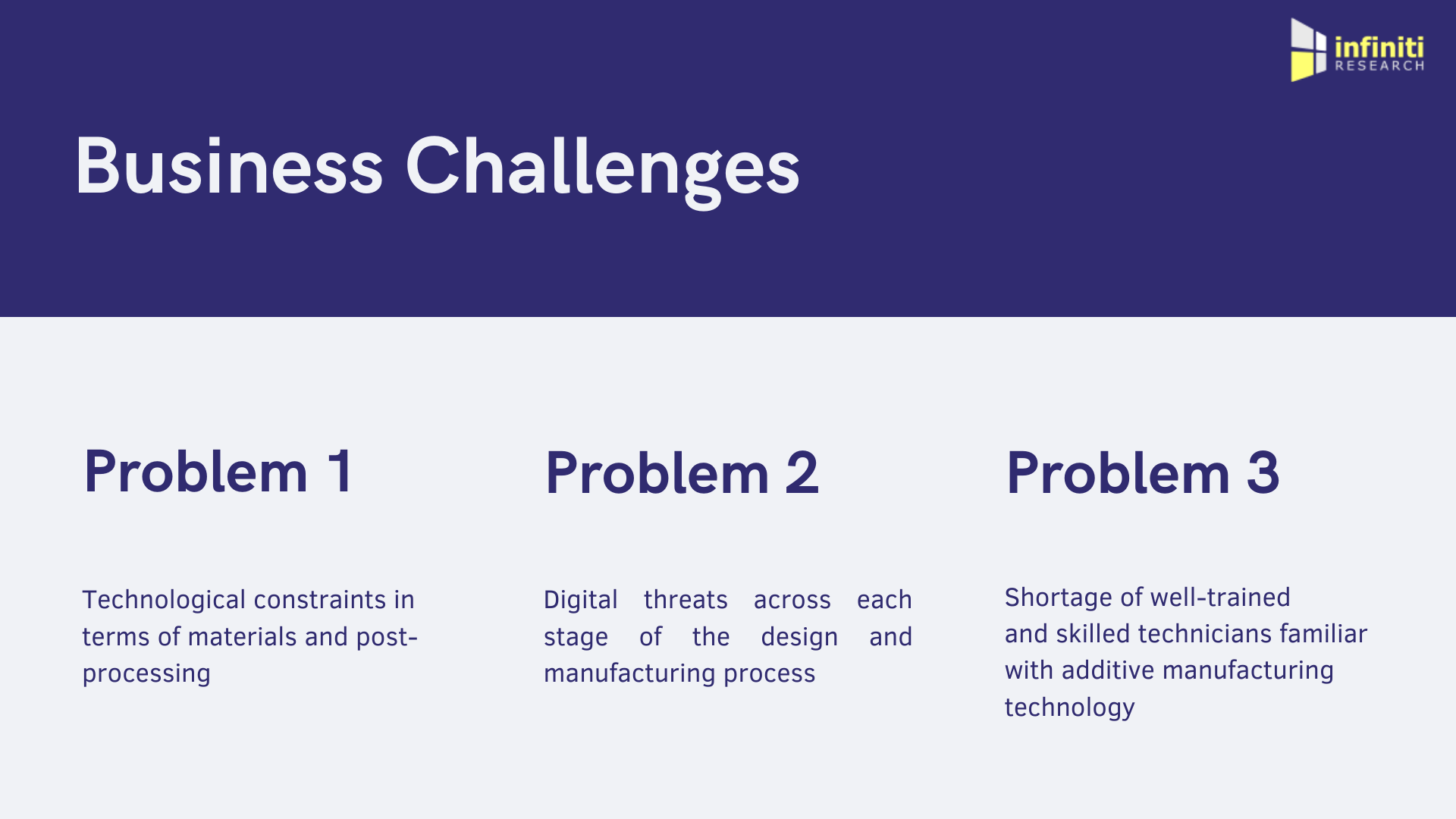 infiniti
RESEARCH

Business Challenges

Problem 1

Technological constraints in terms of materials and post-processing

Problem 2

Digital threats across each stage of the design and manufacturing process

Problem 3

Shortage of well-trained and skilled technicians familiar with additive manufacturing technology